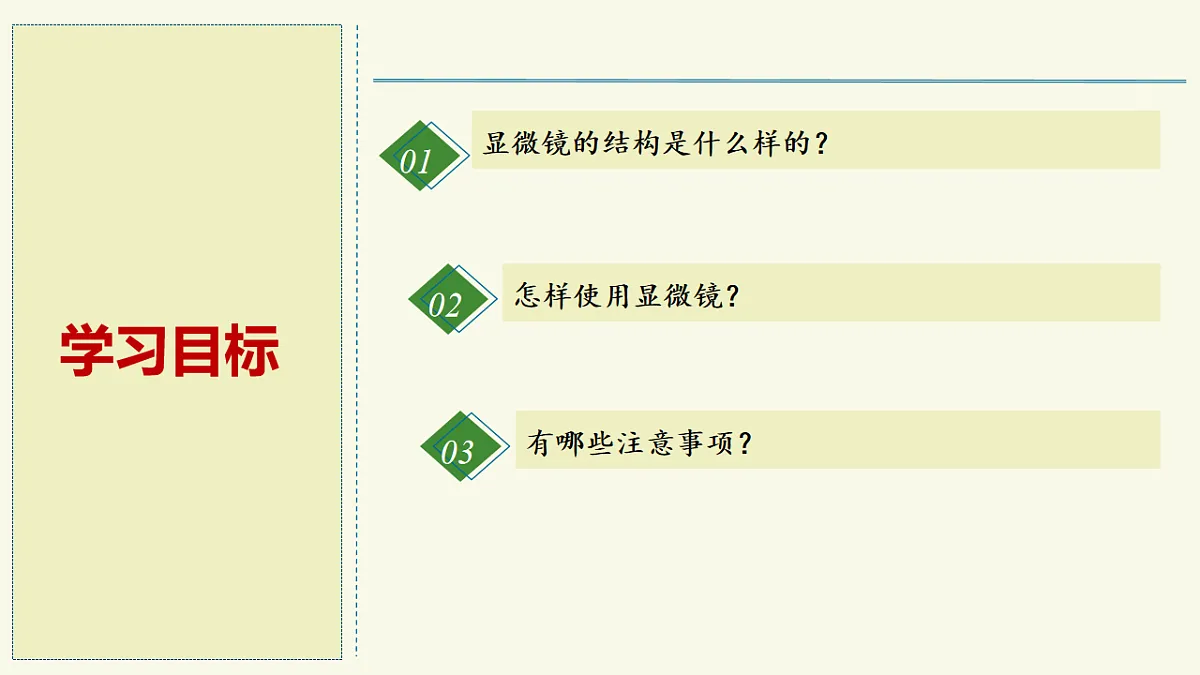 学习目标

01 显微镜的结构是什么样的？

02 怎样使用显微镜？

03 有哪些注意事项？